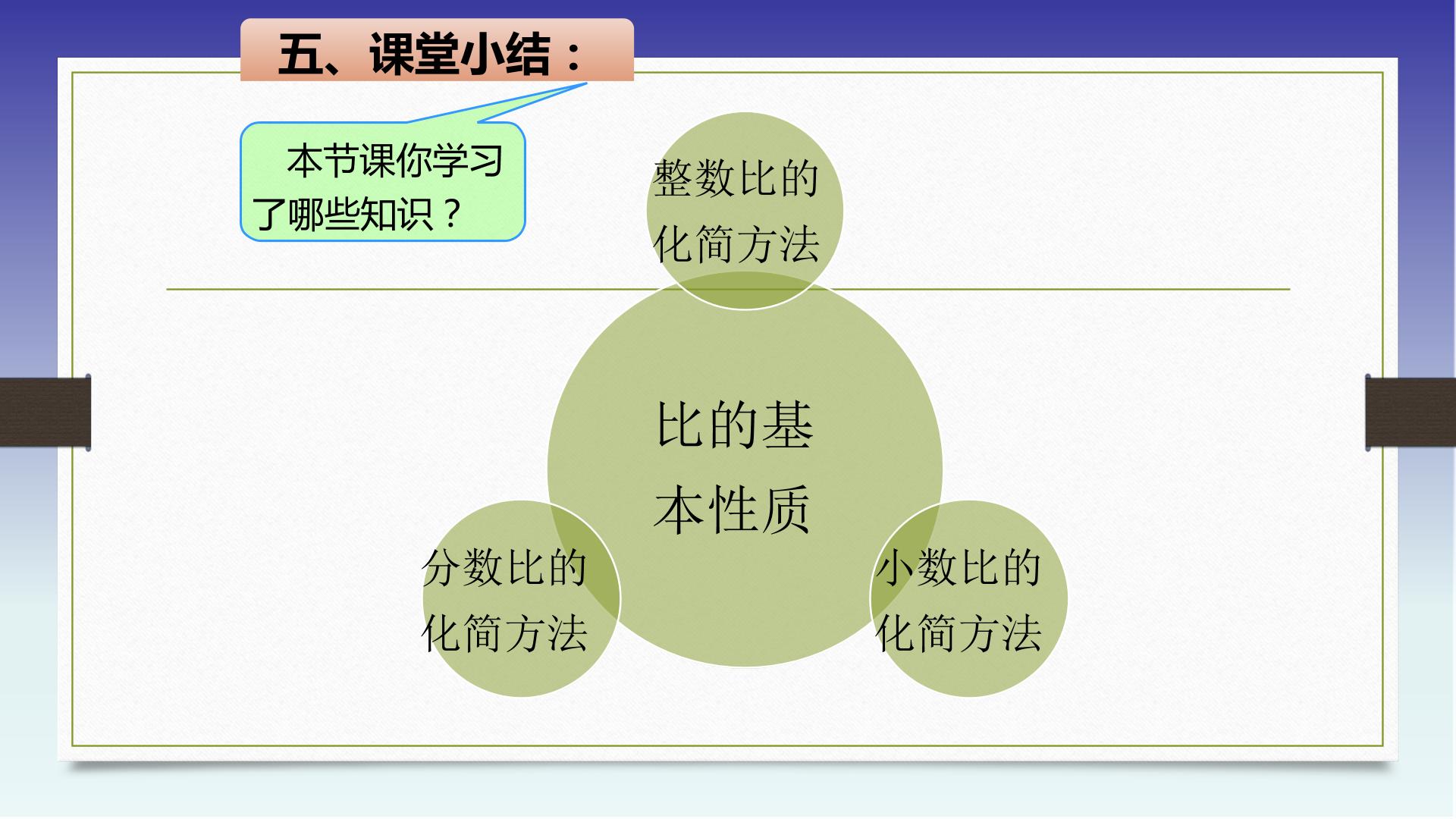 五、课堂小结：

本节课你学习了哪些知识？

整数比的化简方法

比的基本性质

分数比的化简方法

小数比的化简方法